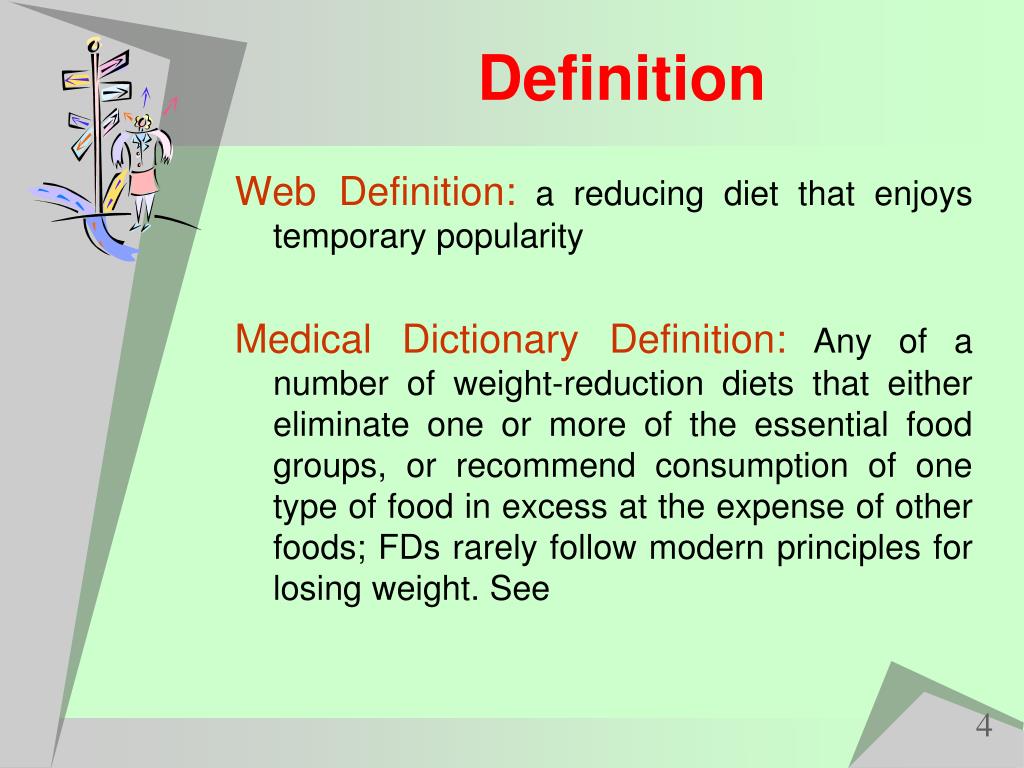 Definition

Web Definition: a reducing diet that enjoys temporary popularity

Medical Dictionary Definition: Any of a number of weight-reduction diets that either eliminate one or more of the essential food groups, or recommend consumption of one type of food in excess at the expense of other foods; FDs rarely follow modern principles for losing weight. See

4